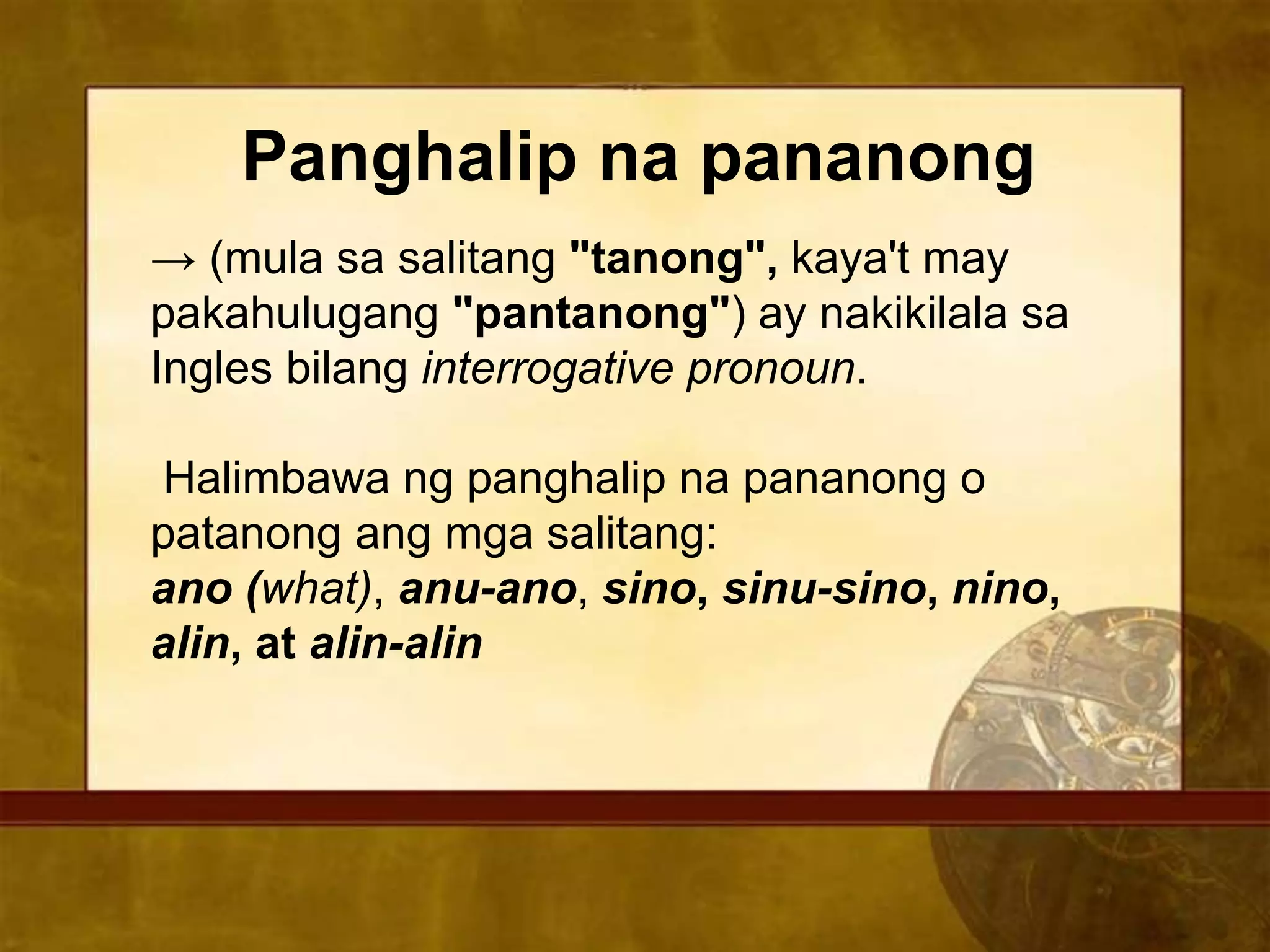 Panghalip na pananong

→ (mula sa salitang "tanong", kaya't may pakahulugang "pantanong") ay nakikilala sa Ingles bilang interrogative pronoun.

Halimbawa ng panghalip na pananong o patanong ang mga salitang:
ano (what), anu-ano, sino, sinu-sino, nino, alin, at alin-alin